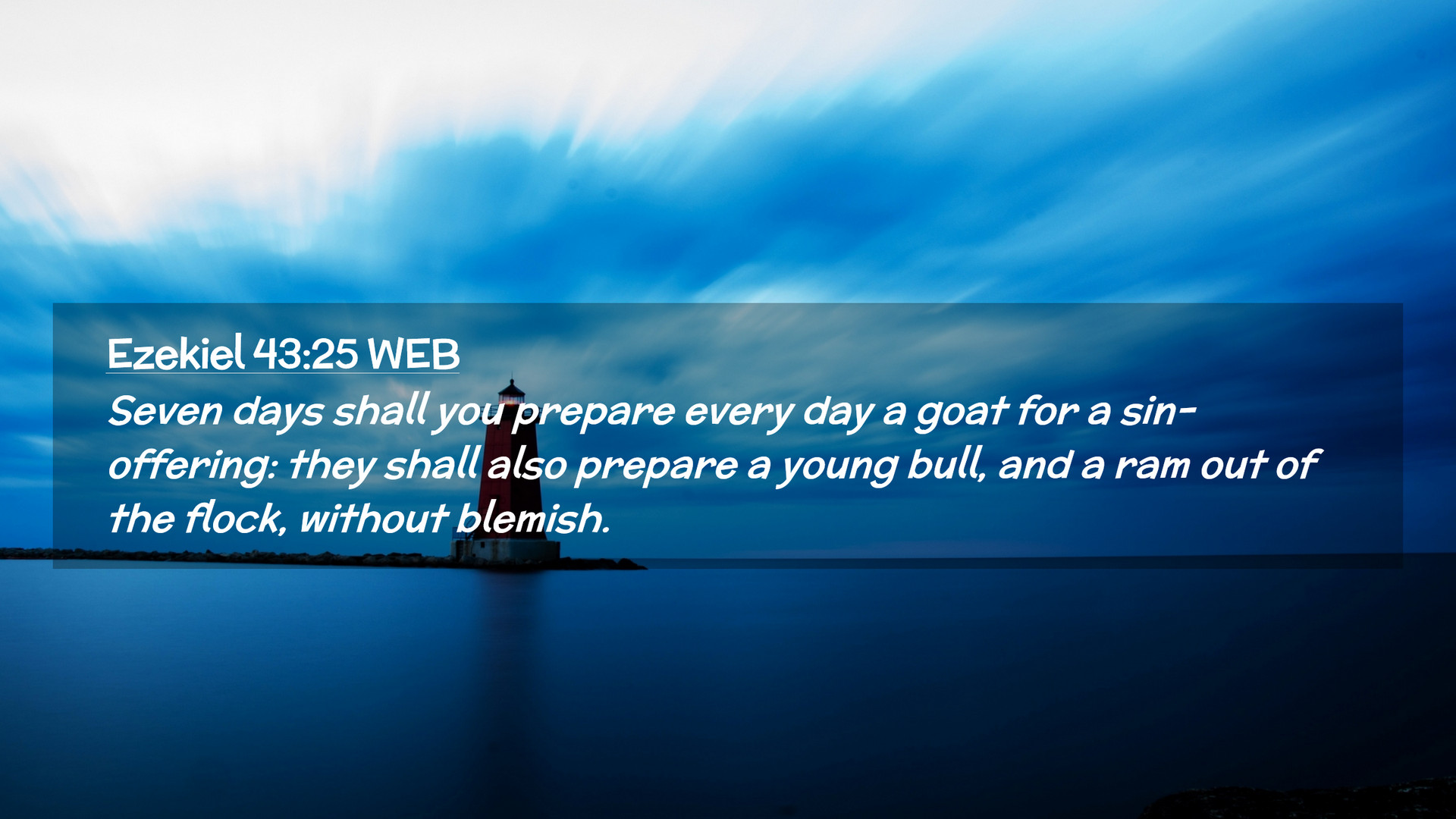 Ezekiel 43:25 WEB

Seven days shall you prepare every day a goat for a sin-offering: they shall also prepare a young bull, and a ram out of the flock, without blemish.